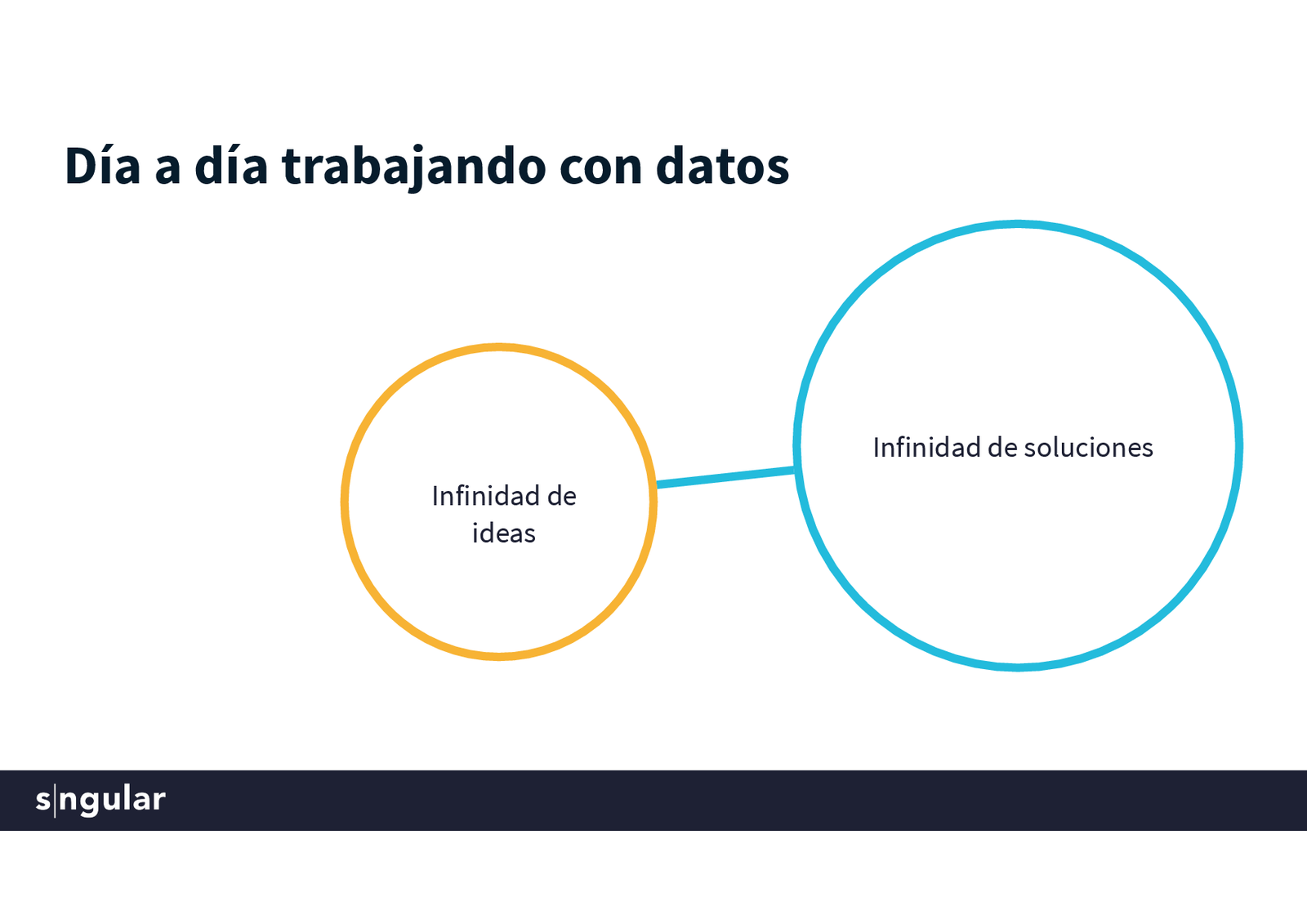 Día a día trabajando con datos

Infinidad de ideas

Infinidad de soluciones

s|ngular